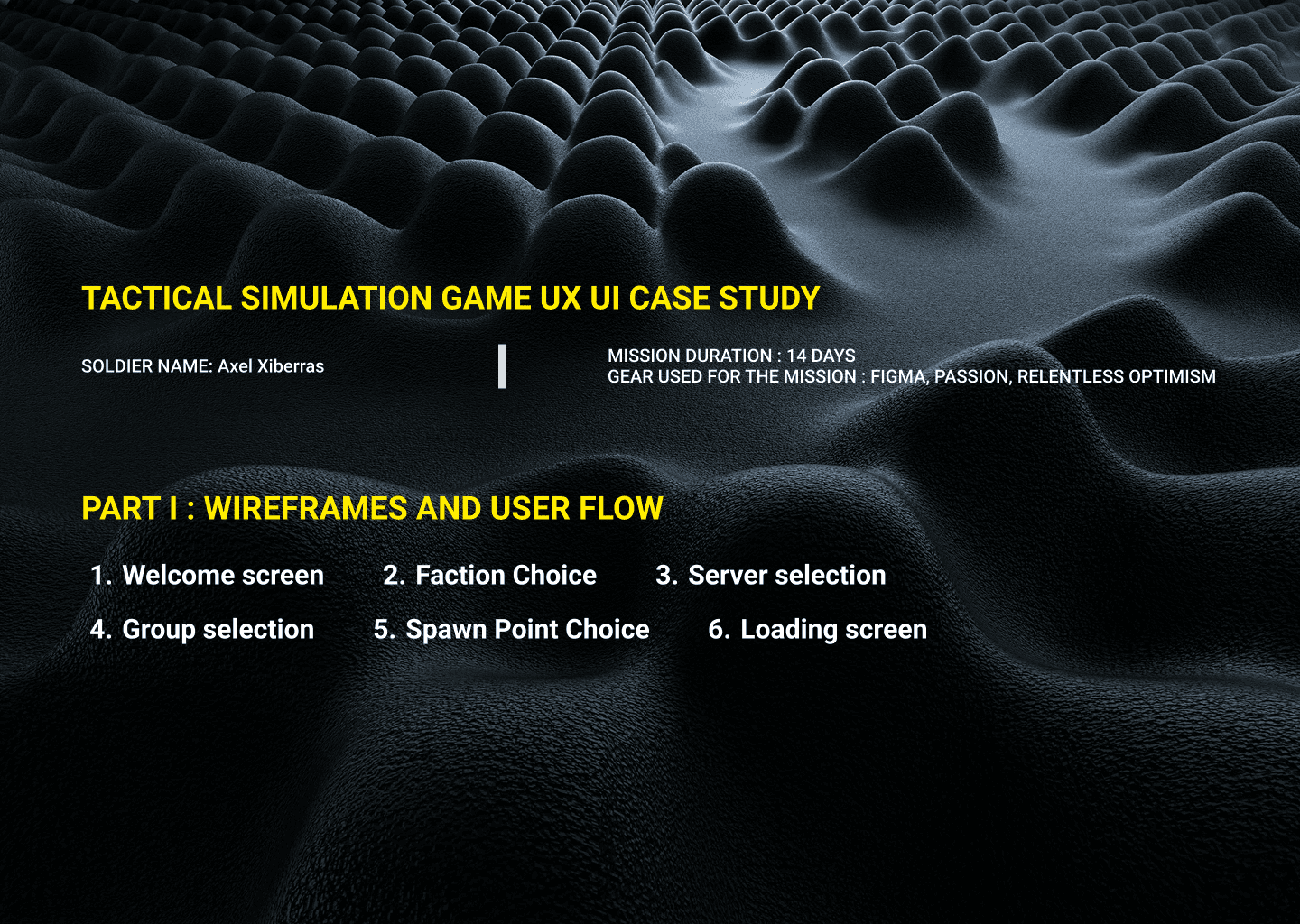 TACTICAL SIMULATION GAME UX UI CASE STUDY

SOLDIER NAME: Axel Xiberras

MISSION DURATION : 14 DAYS
GEAR USED FOR THE MISSION : FIGMA, PASSION, RELENTLESS OPTIMISM

PART I : WIREFRAMES AND USER FLOW

1. Welcome screen
2. Faction Choice
3. Server selection
4. Group selection
5. Spawn Point Choice
6. Loading screen